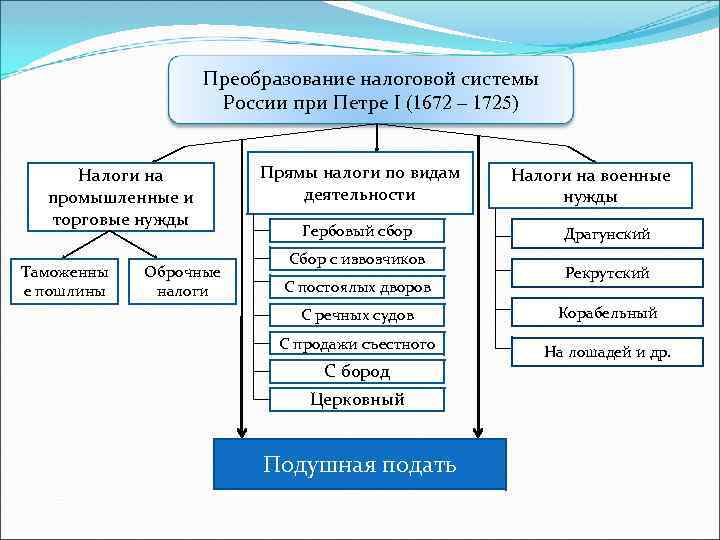 Преобразование налоговой системы России при Петре I (1672 – 1725)

Налоги на промышленные и торговые нужды

Таможенны е пошлины

Оброчные налоги

Прямы налоги по видам деятельности

Гербовый сбор

Сбор с извозчиков

С постоялых дворов

С речных судов

С продажи съестного

С бород

Церковный

Налоги на военные нужды

Драгунский

Рекрутский

Корабельный

На лошадей и др.

Подушная подать